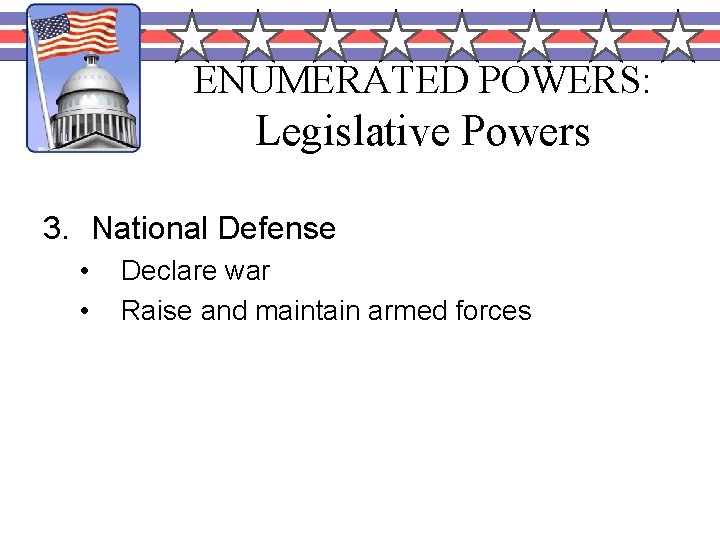 ENUMERATED POWERS:
Legislative Powers

3. National Defense
• Declare war
• Raise and maintain armed forces